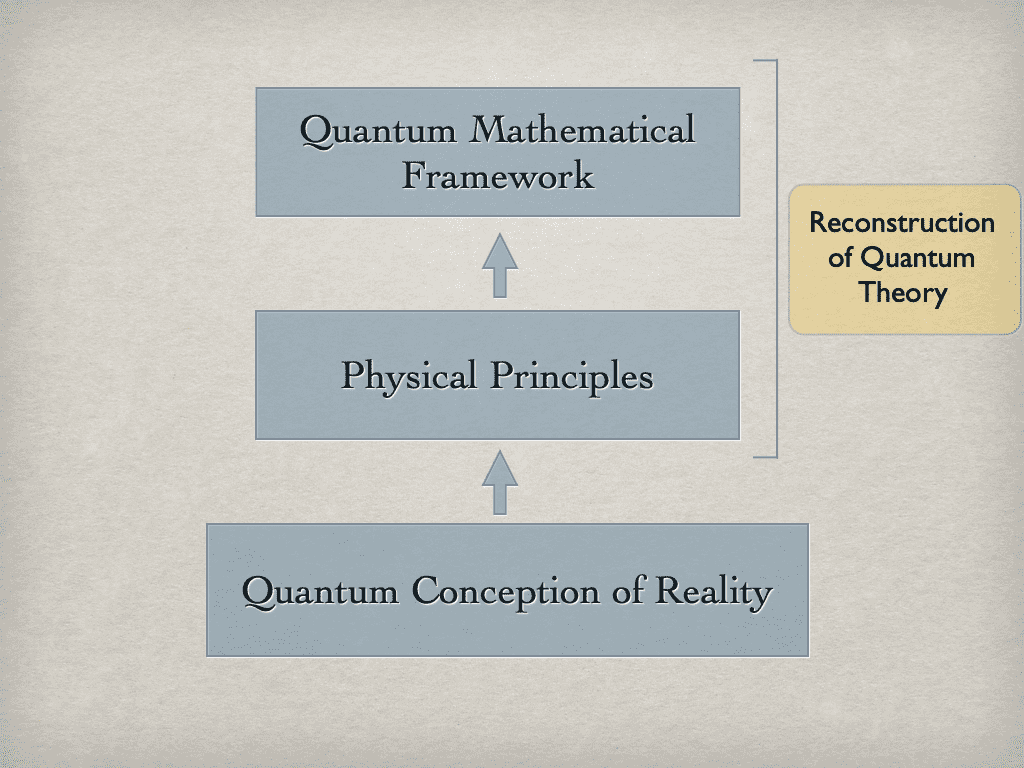 Quantum Mathematical Framework

Reconstruction of Quantum Theory

Physical Principles

Quantum Conception of Reality